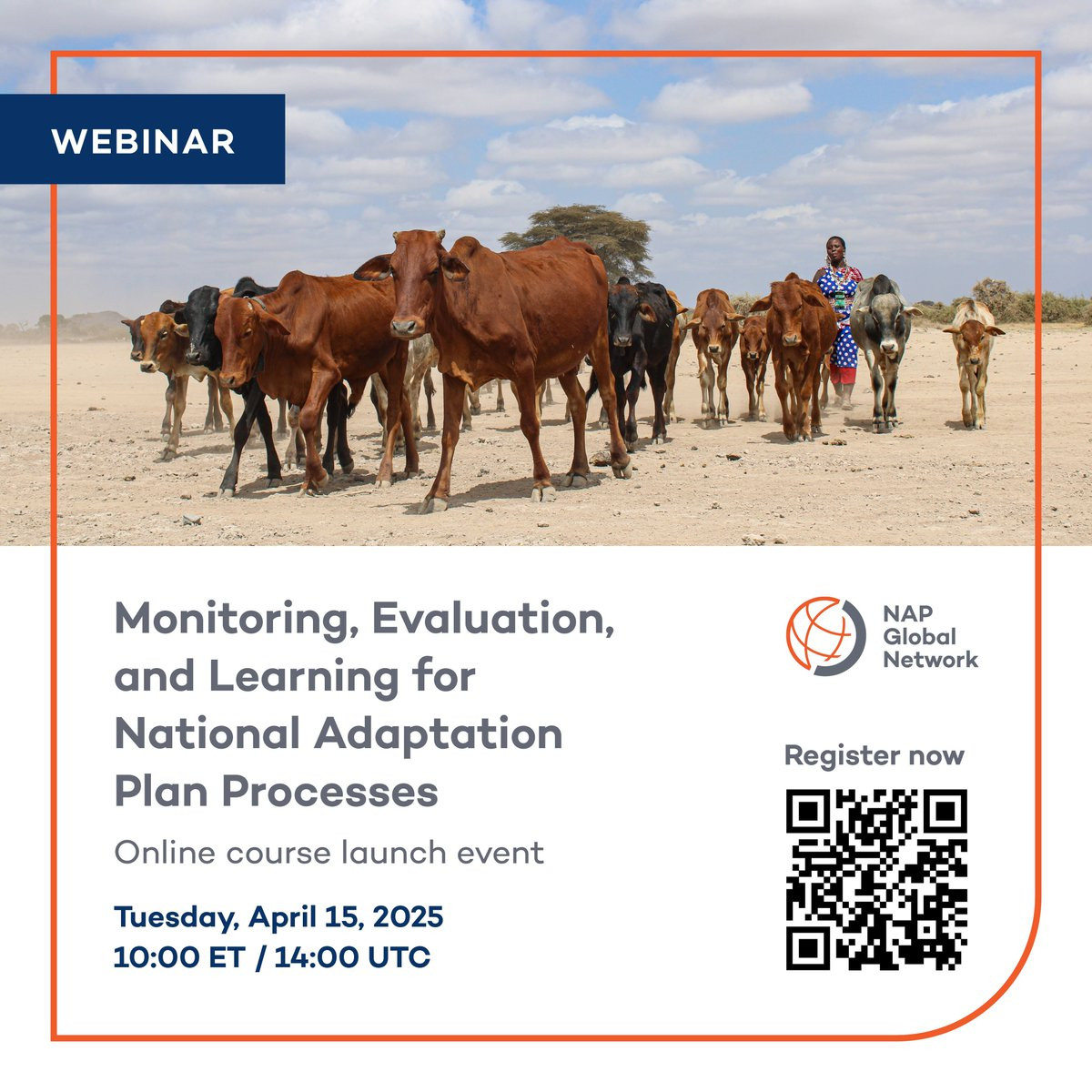 WEBINAR

Monitoring, Evaluation, and Learning for National Adaptation Plan Processes

Online course launch event

Tuesday, April 15, 2025
10:00 ET / 14:00 UTC

NAP Global Network

Register now